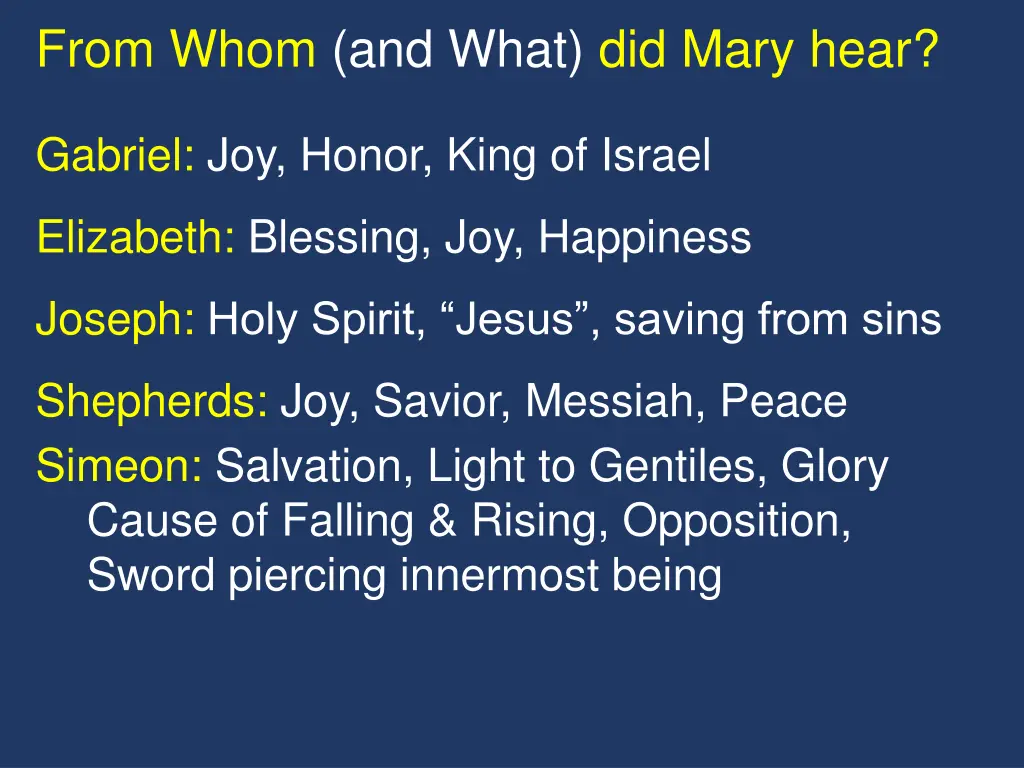 From Whom (and What) did Mary hear?

Gabriel: Joy, Honor, King of Israel

Elizabeth: Blessing, Joy, Happiness

Joseph: Holy Spirit, “Jesus”, saving from sins

Shepherds: Joy, Savior, Messiah, Peace

Simeon: Salvation, Light to Gentiles, Glory Cause of Falling & Rising, Opposition, Sword piercing innermost being